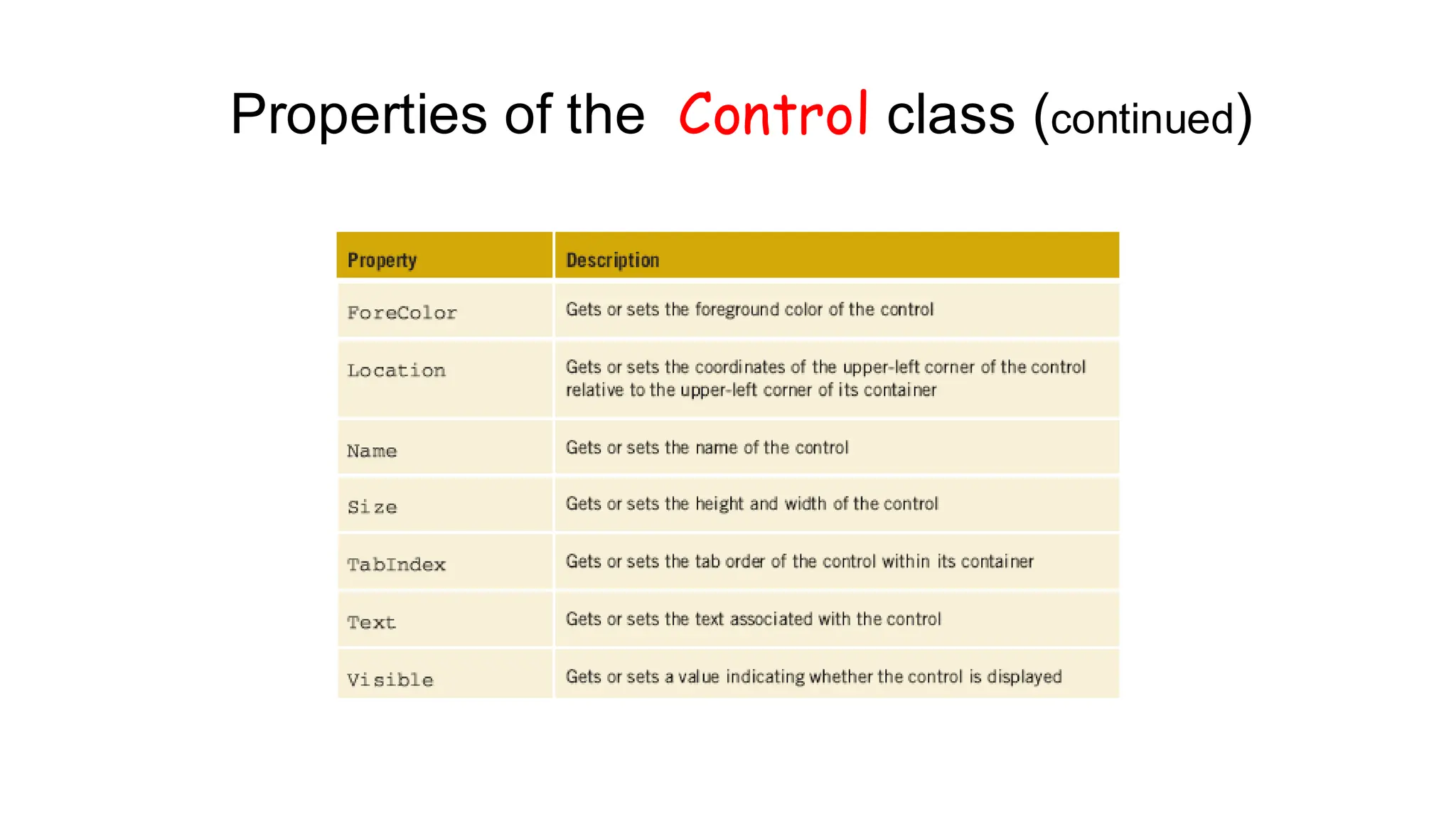 Properties of the Control class (continued)

| Property | Description |
|---|---|
| ForeColor | Gets or sets the foreground color of the control |
| Location | Gets or sets the coordinates of the upper-left corner of the control relative to the upper-left corner of its container |
| Name | Gets or sets the name of the control |
| Size | Gets or sets the height and width of the control |
| TabIndex | Gets or sets the tab order of the control within its container |
| Text | Gets or sets the text associated with the control |
| Visible | Gets or sets a value indicating whether the control is displayed |